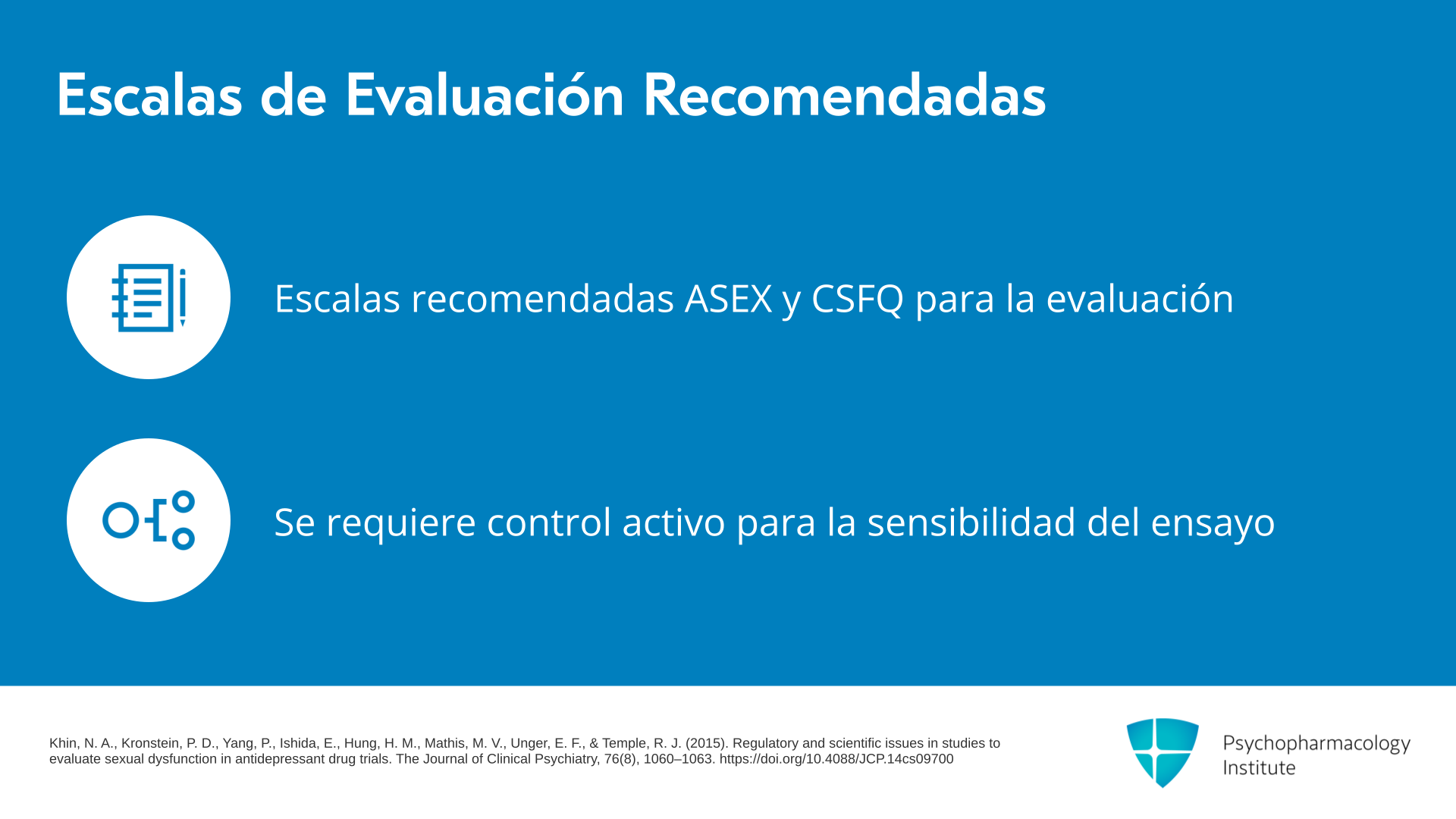 Escalas de Evaluación Recomendadas

Escalas recomendadas ASEX y CSFQ para la evaluación

Se requiere control activo para la sensibilidad del ensayo

Khin, N. A., Kronstein, P. D., Yang, P., Ishida, E., Hung, H. M., Mathis, M. V., Unger, E. F., & Temple, R. J. (2015). Regulatory and scientific issues in studies to evaluate sexual dysfunction in antidepressant drug trials. The Journal of Clinical Psychiatry, 76(8), 1060–1063. https://doi.org/10.4088/JCP.14cs09700

Psychopharmacology Institute